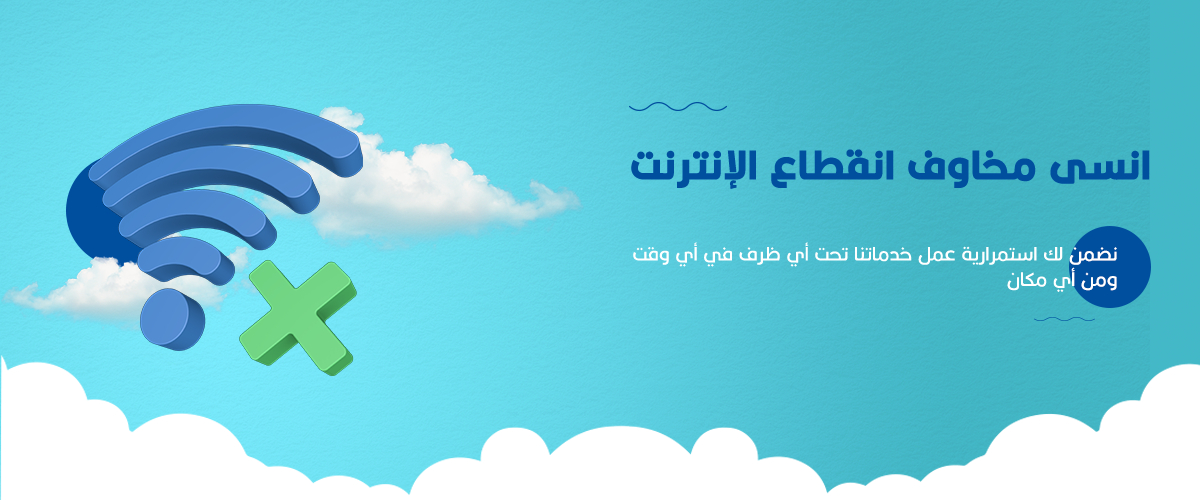 انسى مخاوف انقطاع الإنترنت

نضمن لك استمرارية عمل خدماتنا تحت أي ظرف في أي وقت ومن أي مكان